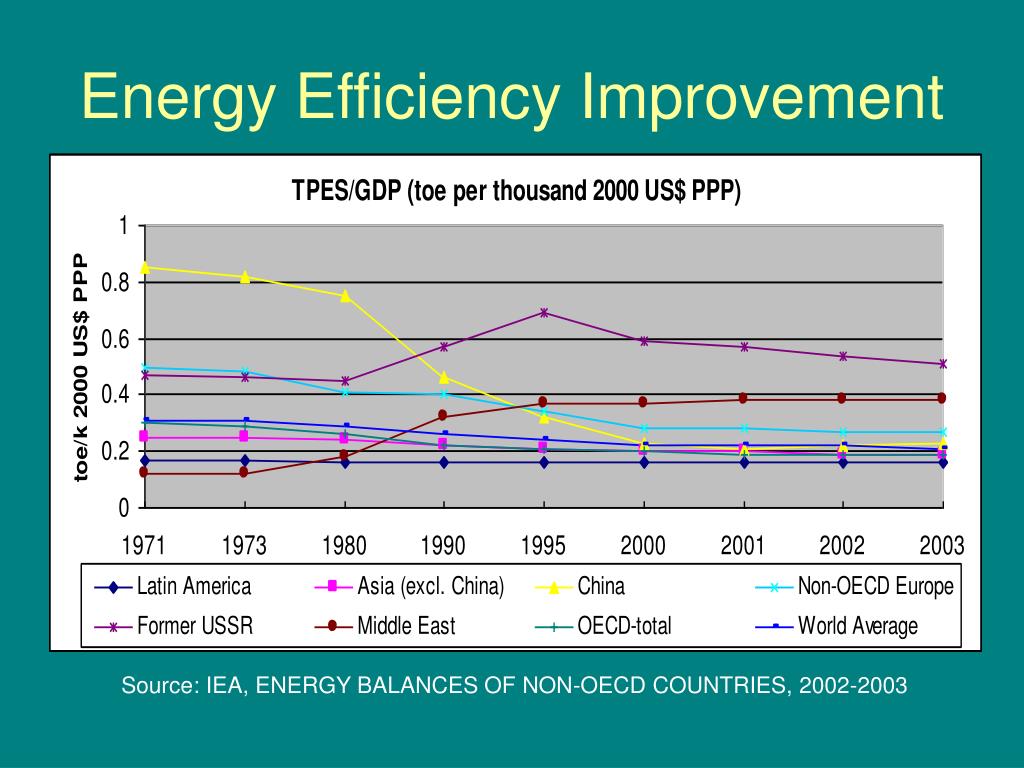 Energy Efficiency Improvement

TPES/GDP (toe per thousand 2000 US$ PPP)

toe/k 2000 US$ PPP

1
0.8
0.6
0.4
0.2
0

1971 1973 1980 1990 1995 2000 2001 2002 2003

Latin America
Asia (excl. China)
China
Non-OECD Europe
Former USSR
Middle East
OECD-total
World Average

Source: IEA, ENERGY BALANCES OF NON-OECD COUNTRIES, 2002-2003